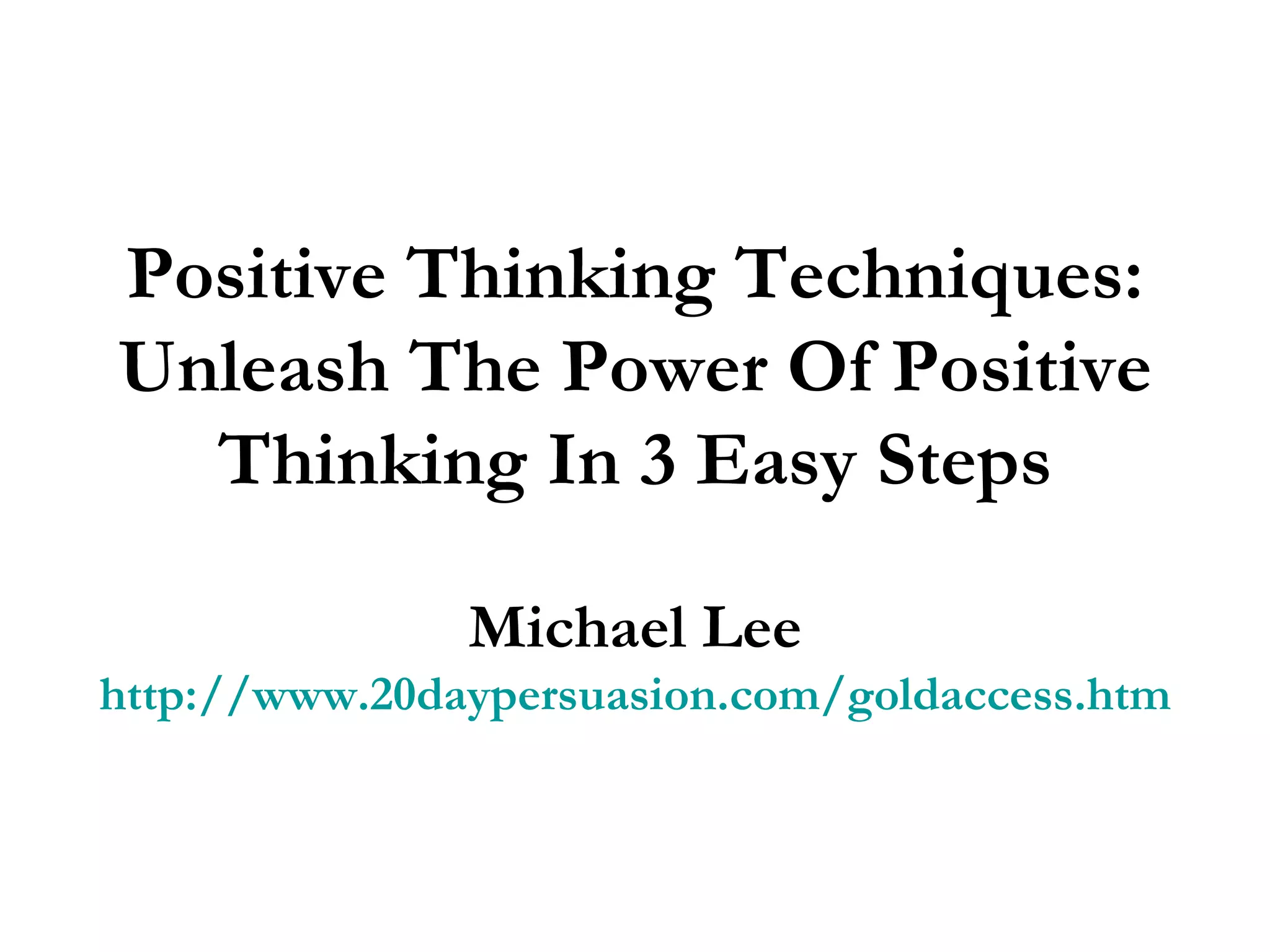 Positive Thinking Techniques: Unleash The Power Of Positive Thinking In 3 Easy Steps

Michael Lee
http://www.20daypersuasion.com/goldaccess.htm